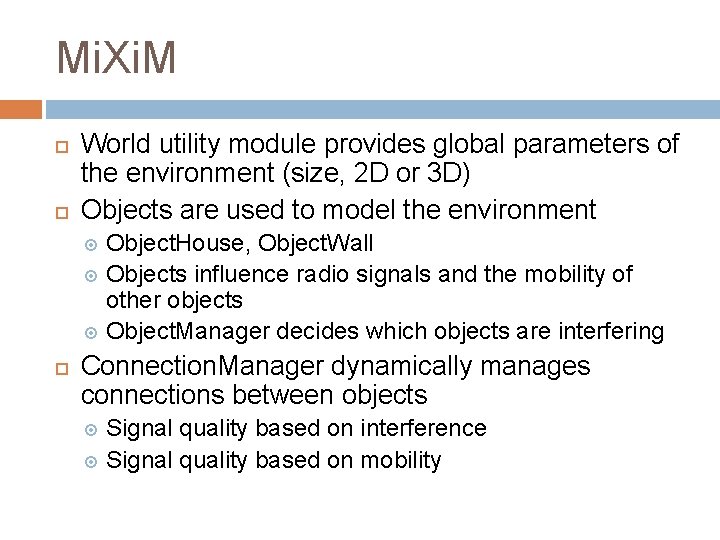 MiXiM

World utility module provides global parameters of the environment (size, 2D or 3D)

Objects are used to model the environment

ObjectHouse, ObjectWall

Objects influence radio signals and the mobility of other objects

ObjectManager decides which objects are interfering

ConnectionManager dynamically manages connections between objects

Signal quality based on interference

Signal quality based on mobility